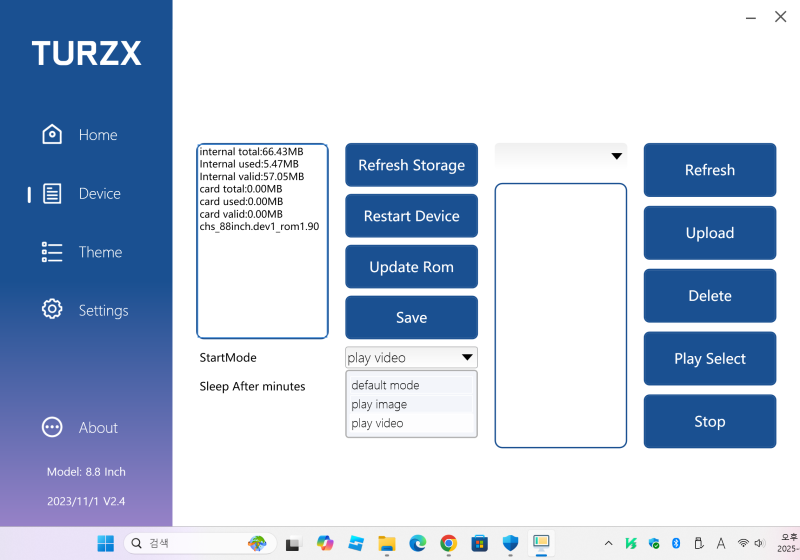 TURZX

Home

Device

Theme

Settings

About

Model: 8.8 Inch

2023/11/1 V2.4

internal total:66.43MB
Internal used:5.47MB
Internal valid:57.05MB
card total:0.00MB
card used:0.00MB
card valid:0.00MB
chs_88inch.dev1_rom1.90

Refresh Storage

Restart Device

Update Rom

Save

StartMode

play video

Sleep After minutes

default mode
play image
play video

Refresh

Upload

Delete

Play Select

Stop

검색

A

오후
2025-